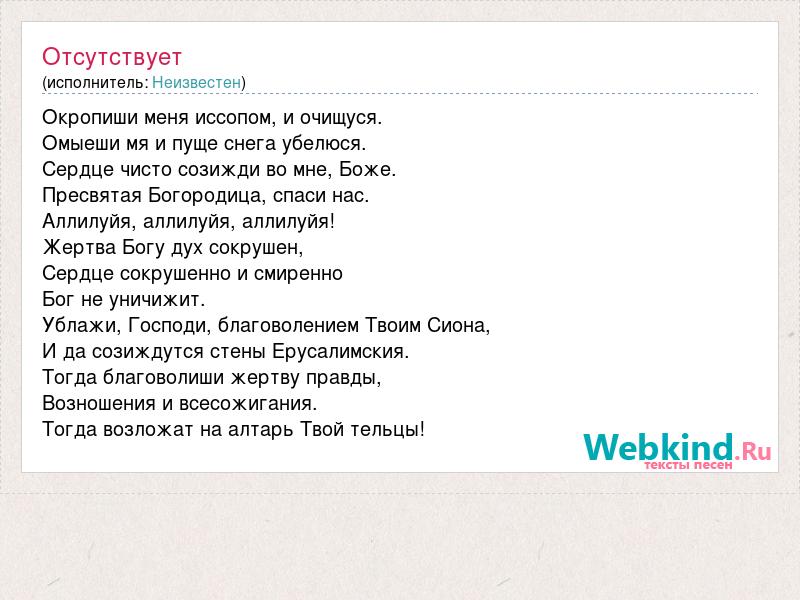 Отсутствует
(исполнитель: Неизвестен)

Окропиши меня иссопом, и очищуся.
Омыеши мя и пуще снега убелюся.
Сердце чисто созижди во мне, Боже.
Пресвятая Богородица, спаси нас.
Аллилуйя, аллилуйя, аллилуйя!
Жертва Богу дух сокрушен,
Сердце сокрушенно и смиренно
Бог не уничижит.
Ублажи, Господи, благоволением Твоим Сиона,
И да созиждутся стены Ерусалимския.
Тогда благоволиши жертву правды,
Возношения и всесожигания.
Тогда возложат на алтарь Твой тельцы!

Webkind.Ru
тексты песен